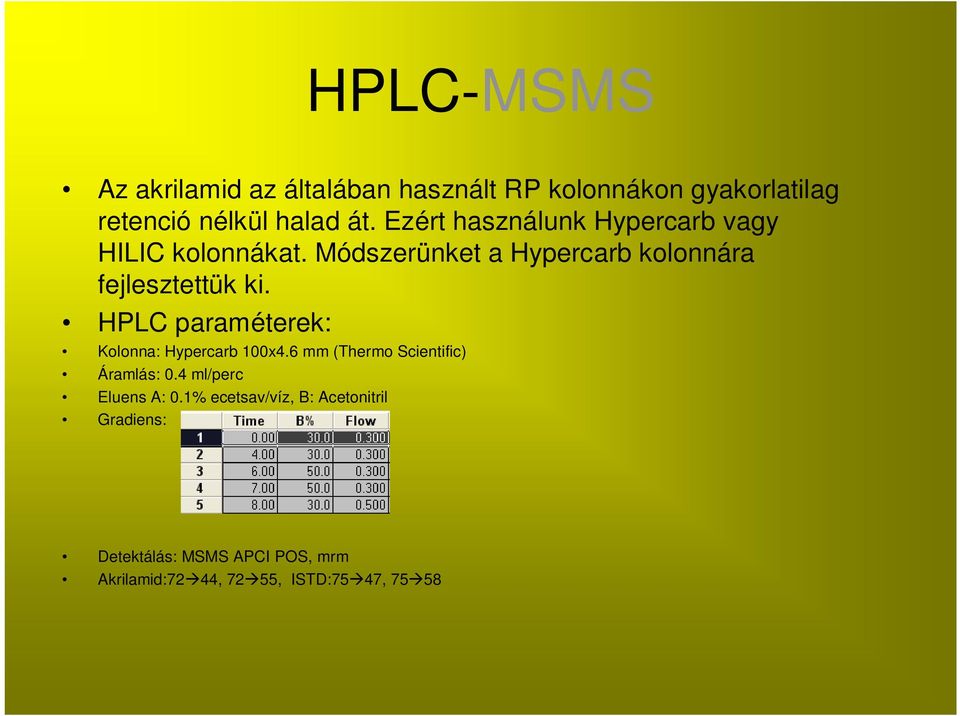 HPLC-MSMS

• Az akrilamid az általában használt RP kolonnákon gyakorlatilag retenció nélkül halad át. Ezért használunk Hypercarb vagy HILIC kolonnákat. Módszerünket a Hypercarb kolonnára fejlesztettük ki.

• HPLC paraméterek:

• Kolonna: Hypercarb 100x4.6 mm (Thermo Scientific)

• Áramlás: 0.4 ml/perc

• Eluens A: 0.1% ecetsav/víz, B: Acetonitril

• Gradiens:

| | Time | B% | Flow |
|---|---|---|---|
| 1 | 0.00 | 30.0 | 0.300 |
| 2 | 4.00 | 30.0 | 0.300 |
| 3 | 6.00 | 50.0 | 0.300 |
| 4 | 7.00 | 50.0 | 0.300 |
| 5 | 8.00 | 30.0 | 0.500 |

• Detektálás: MSMS APCI POS, mrm

• Akrilamid:72→44, 72→55, ISTD:75→47, 75→58